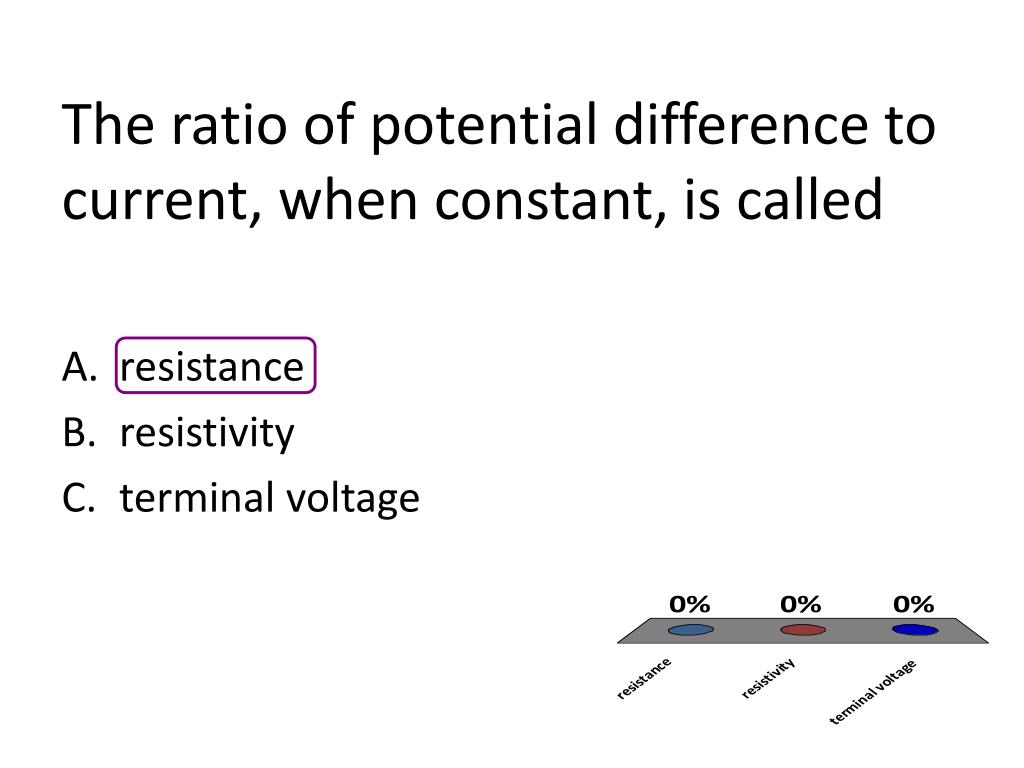 The ratio of potential difference to current, when constant, is called

A. resistance
B. resistivity
C. terminal voltage

0%
0%
0%
resistance
resistivity
terminal voltage